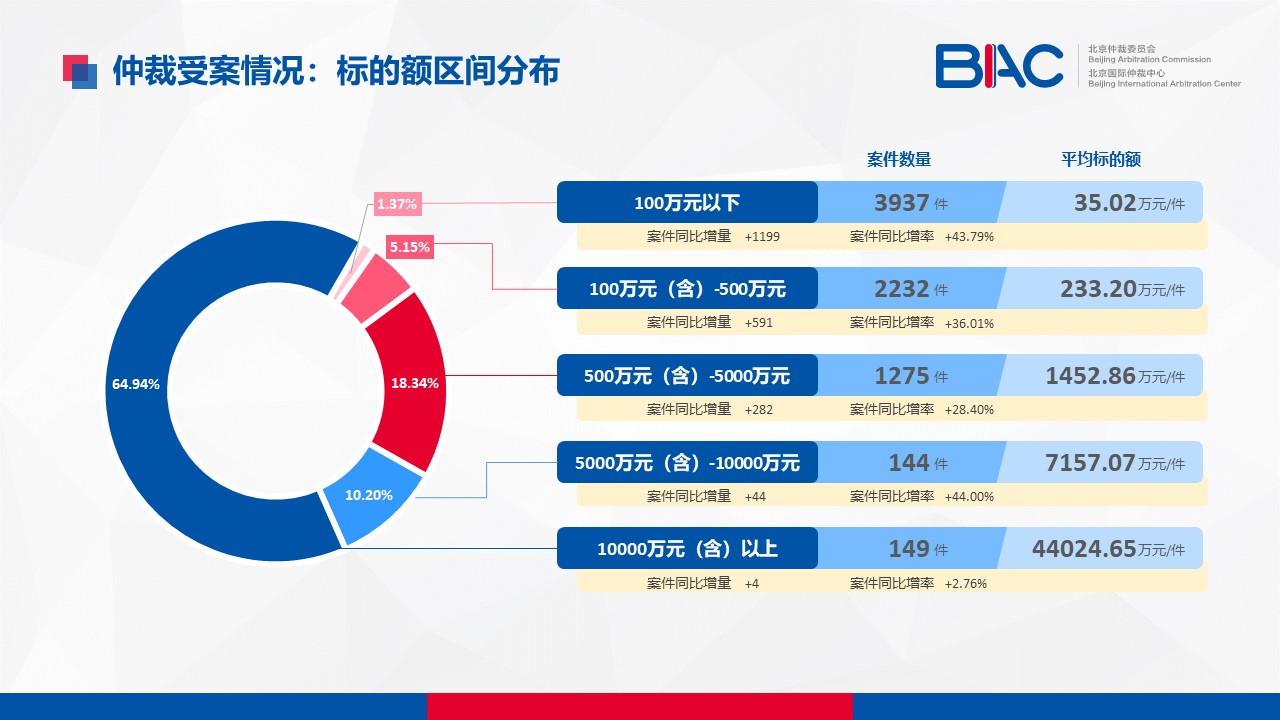 仲裁受案情况：标的额区间分布

BIAC 北京仲裁委员会 Beijing Arbitration Commission 北京国际仲裁中心 Beijing International Arbitration Center

1.37%
5.15%
18.34%
10.20%
64.94%

| | 案件数量 | 平均标的额 |
|---|---|---|
| 100万元以下 | 3937 件 | 35.02万元/件 |
| 案件同比增量 +1199 | 案件同比增率 +43.79% | |
| 100万元（含）-500万元 | 2232 件 | 233.20万元/件 |
| 案件同比增量 +591 | 案件同比增率 +36.01% | |
| 500万元（含）-5000万元 | 1275 件 | 1452.86万元/件 |
| 案件同比增量 +282 | 案件同比增率 +28.40% | |
| 5000万元（含）-10000万元 | 144 件 | 7157.07万元/件 |
| 案件同比增量 +44 | 案件同比增率 +44.00% | |
| 10000万元（含）以上 | 149 件 | 44024.65万元/件 |
| 案件同比增量 +4 | 案件同比增率 +2.76% | |